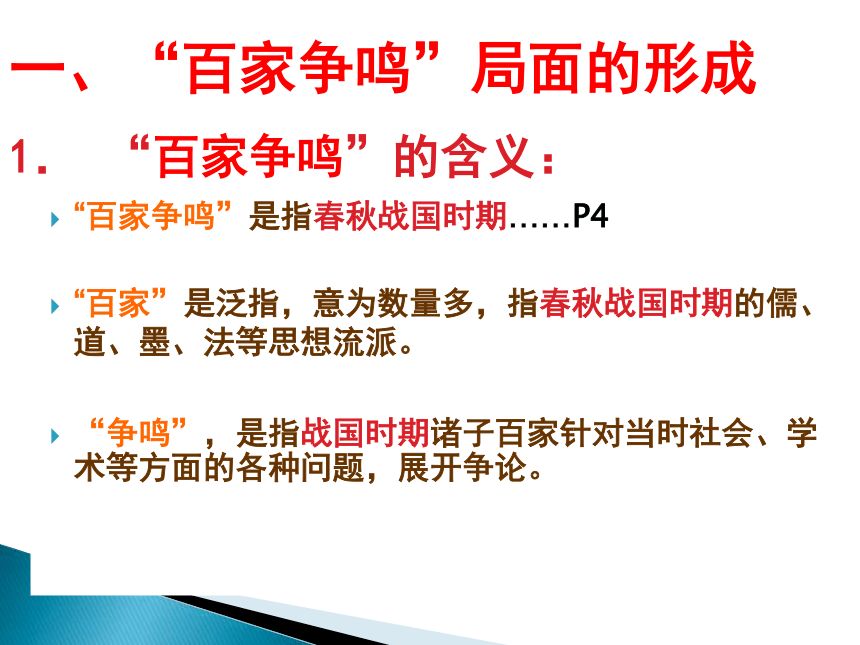 一、“百家争鸣”局面的形成

1. “百家争鸣”的含义：

“百家争鸣”是指春秋战国时期……P4

“百家”是泛指，意为数量多，指春秋战国时期的儒、道、墨、法等思想流派。

“争鸣”，是指战国时期诸子百家针对当时社会、学术等方面的各种问题，展开争论。